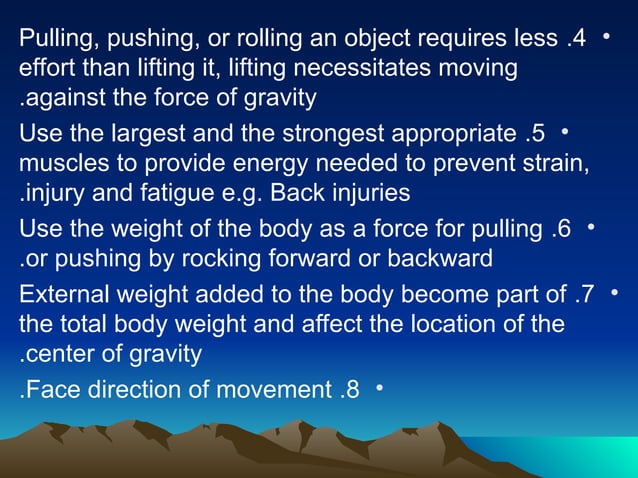 Pulling, pushing, or rolling an object requires less .4 • effort than lifting it, lifting necessitates moving .against the force of gravity

Use the largest and the strongest appropriate .5 • muscles to provide energy needed to prevent strain, .injury and fatigue e.g. Back injuries

Use the weight of the body as a force for pulling .6 • .or pushing by rocking forward or backward

External weight added to the body become part of .7 • the total body weight and affect the location of the .center of gravity

.Face direction of movement .8 •